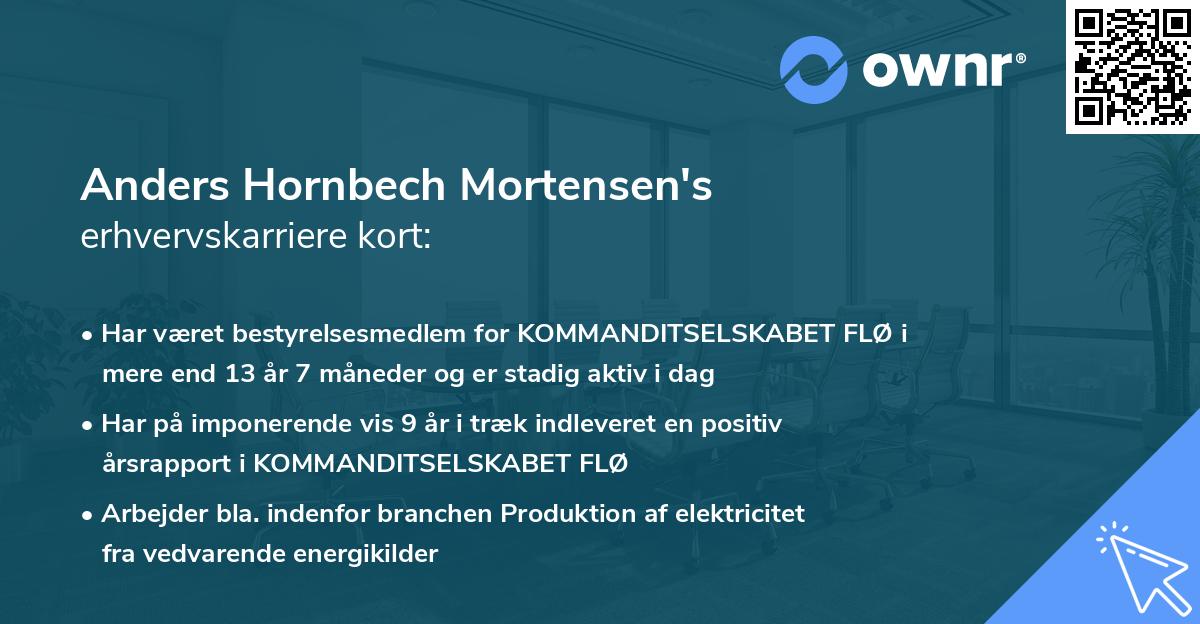 ownr®

Anders Hornbech Mortensen's
erhvervskarriere kort:

• Har været bestyrelsesmedlem for KOMMANDITSELSKABET FLØ i mere end 13 år 7 måneder og er stadig aktiv i dag

• Har på imponerende vis 9 år i træk indleveret en positiv årsrapport i KOMMANDITSELSKABET FLØ

• Arbejder bla. indenfor branchen Produktion af elektricitet fra vedvarende energikilder